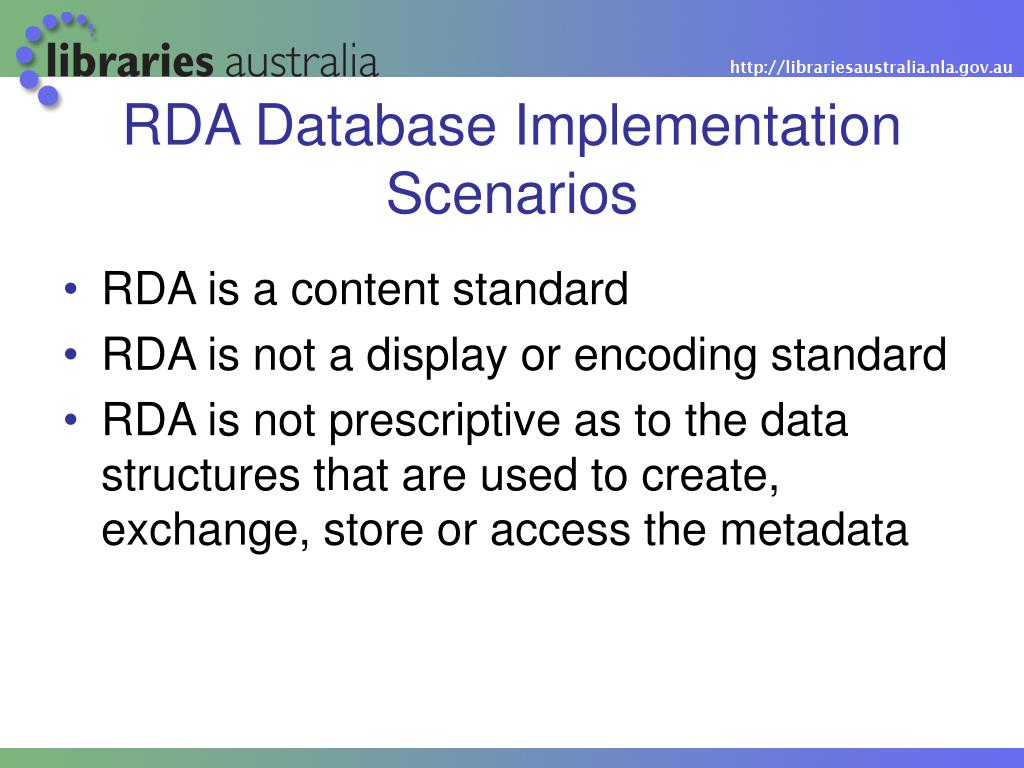 libraries australia

http://librariesaustralia.nla.gov.au

RDA Database Implementation Scenarios

• RDA is a content standard
• RDA is not a display or encoding standard
• RDA is not prescriptive as to the data structures that are used to create, exchange, store or access the metadata